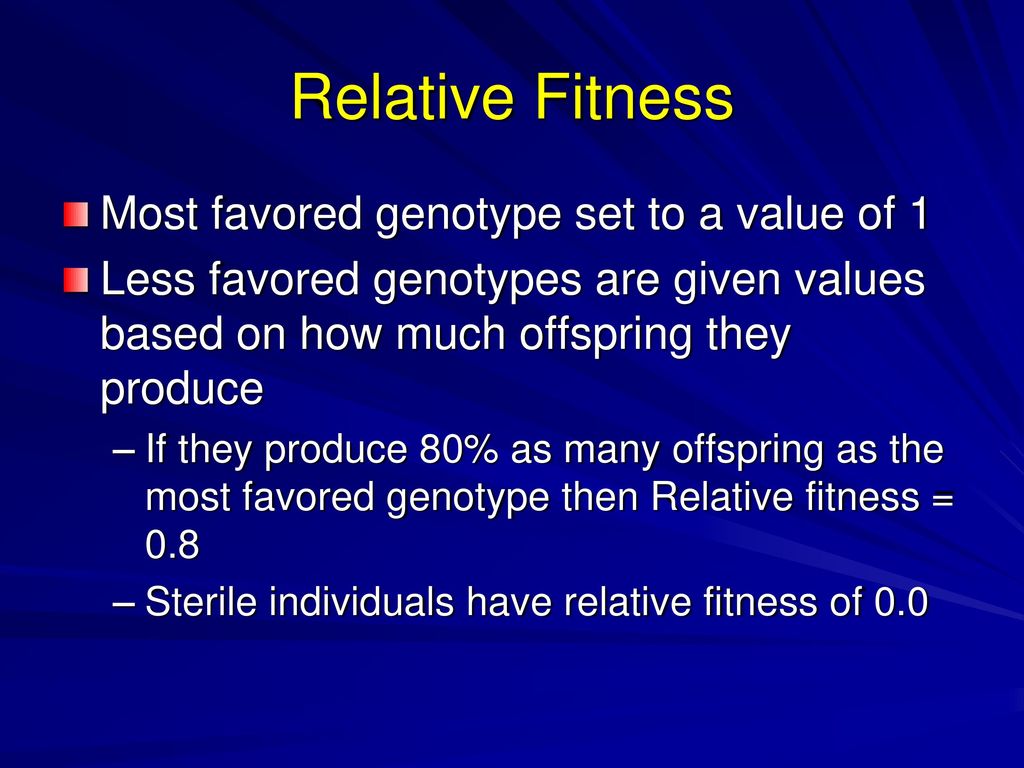 Relative Fitness

Most favored genotype set to a value of 1

Less favored genotypes are given values based on how much offspring they produce

– If they produce 80% as many offspring as the most favored genotype then Relative fitness = 0.8

– Sterile individuals have relative fitness of 0.0